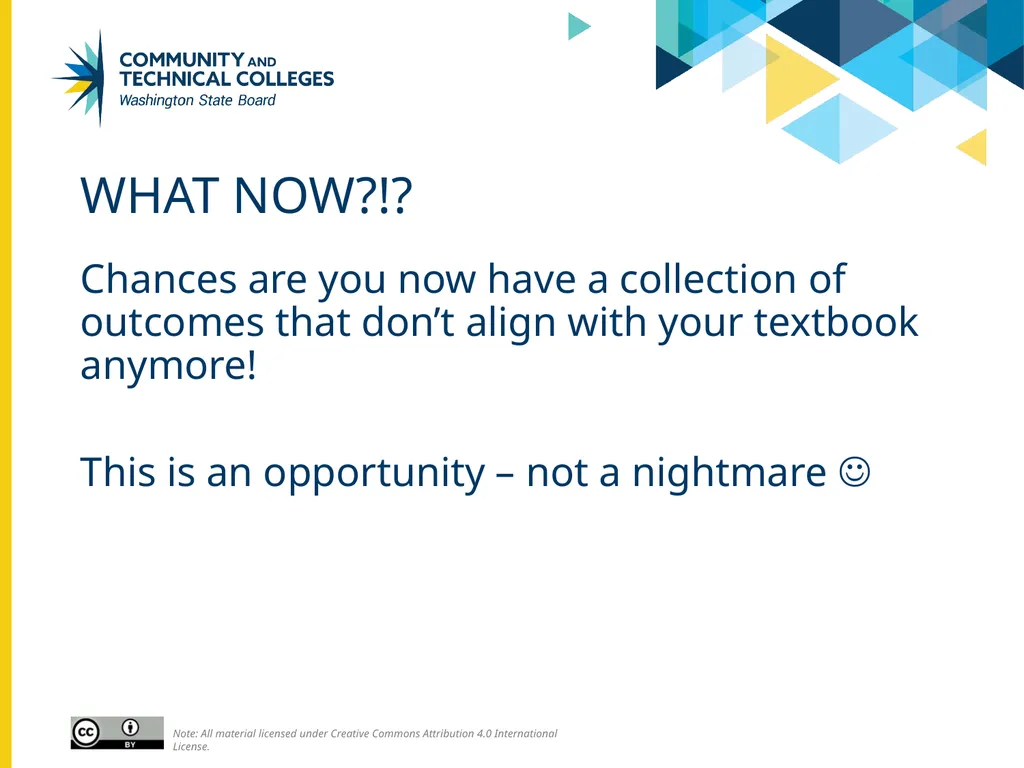 COMMUNITY AND TECHNICAL COLLEGES
Washington State Board

WHAT NOW?!?

Chances are you now have a collection of outcomes that don’t align with your textbook anymore!

This is an opportunity – not a nightmare ☺

cc BY

Note: All material licensed under Creative Commons Attribution 4.0 International License.